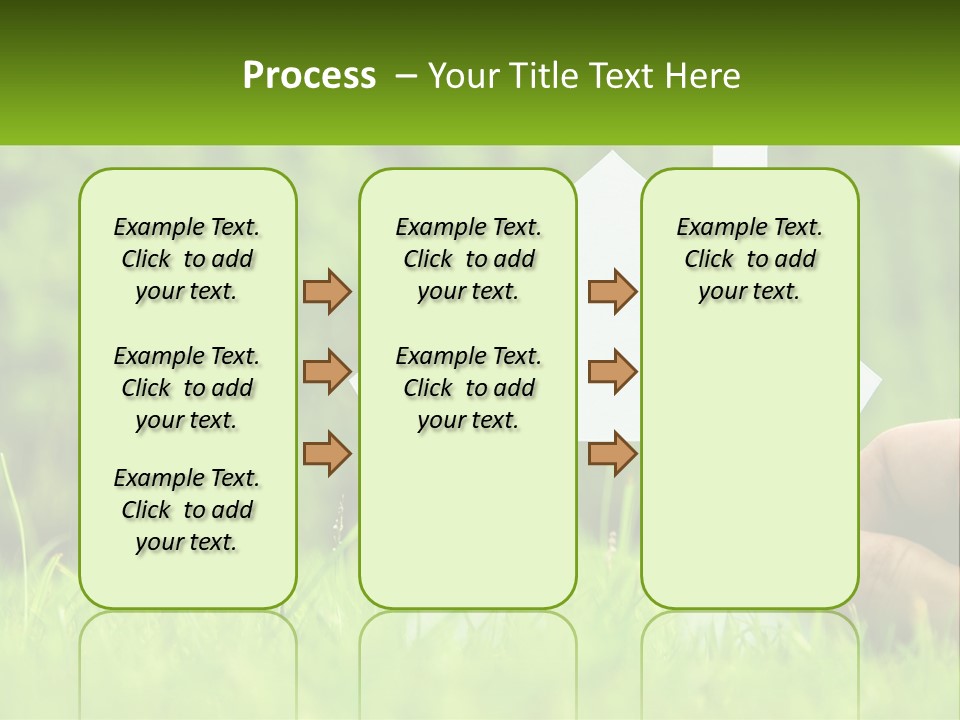 Process – Your Title Text Here

Example Text. Click to add your text.

Example Text. Click to add your text.

Example Text. Click to add your text.

Example Text. Click to add your text.

Example Text. Click to add your text.

Example Text. Click to add your text.